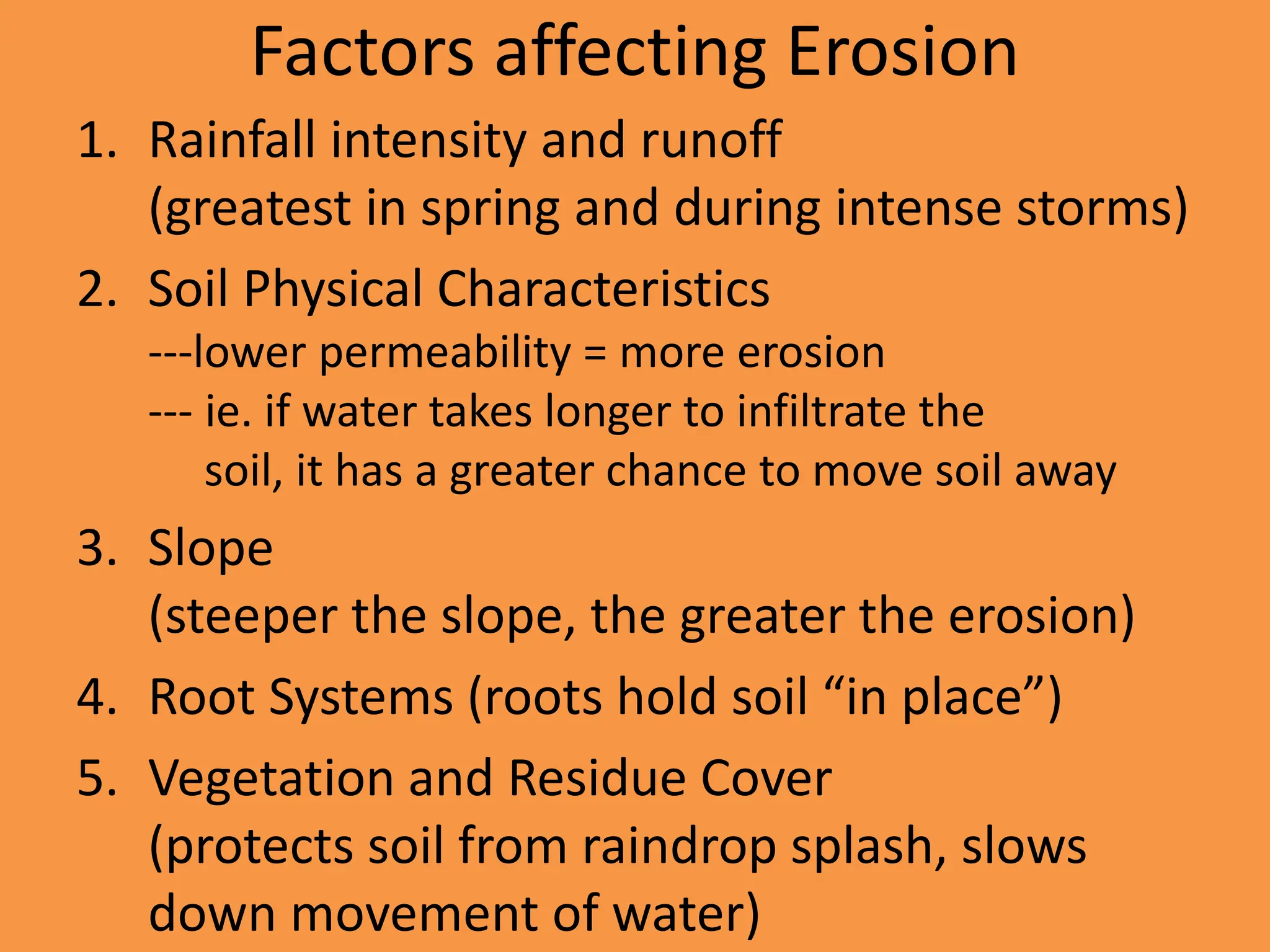 Factors affecting Erosion

1. Rainfall intensity and runoff
(greatest in spring and during intense storms)

2. Soil Physical Characteristics
---lower permeability = more erosion
--- ie. if water takes longer to infiltrate the soil, it has a greater chance to move soil away

3. Slope
(steeper the slope, the greater the erosion)

4. Root Systems (roots hold soil “in place”)

5. Vegetation and Residue Cover
(protects soil from raindrop splash, slows down movement of water)